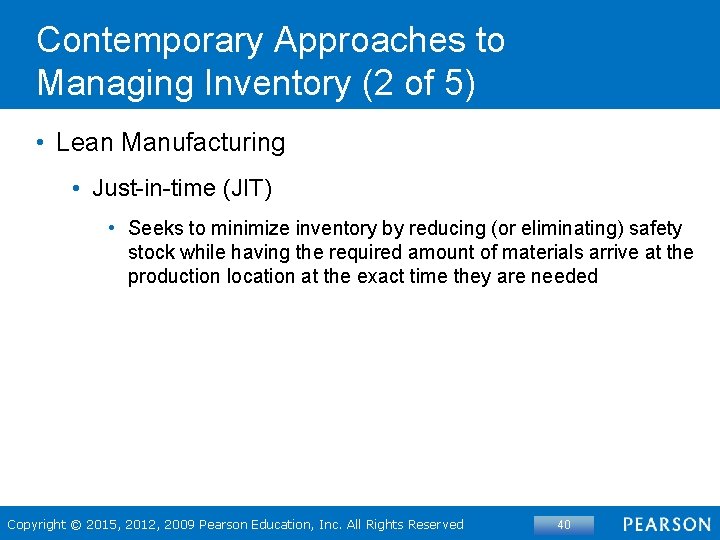 Contemporary Approaches to Managing Inventory (2 of 5)

• Lean Manufacturing

• Just-in-time (JIT)

• Seeks to minimize inventory by reducing (or eliminating) safety stock while having the required amount of materials arrive at the production location at the exact time they are needed

Copyright © 2015, 2012, 2009 Pearson Education, Inc. All Rights Reserved

40

PEARSON